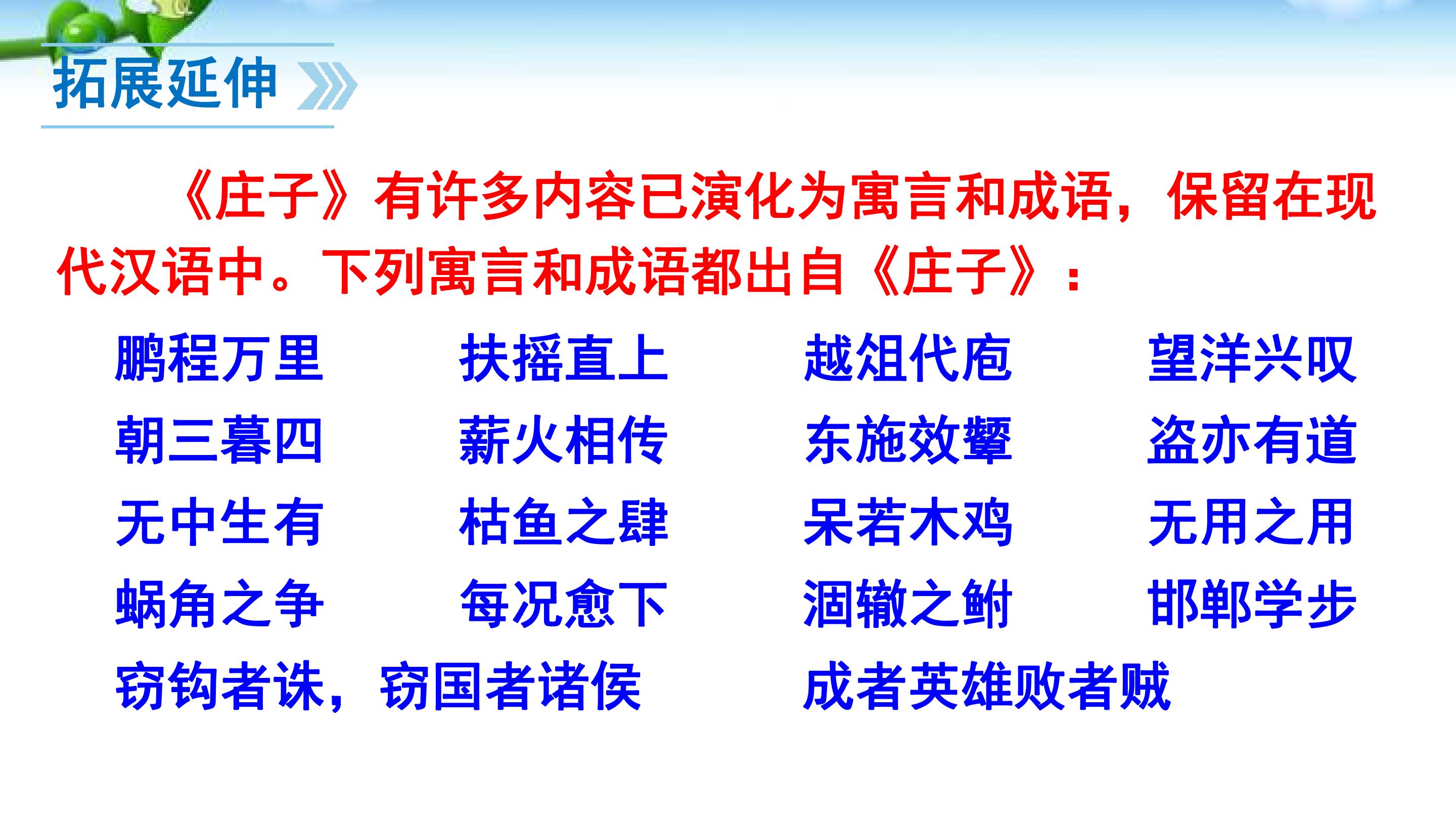 拓展延伸

《庄子》有许多内容已演化为寓言和成语，保留在现代汉语中。下列寓言和成语都出自《庄子》：

鹏程万里 扶摇直上 越俎代庖 望洋兴叹
朝三暮四 薪火相传 东施效颦 盗亦有道
无中生有 枯鱼之肆 呆若木鸡 无用之用
蜗角之争 每况愈下 涸辙之鲋 邯郸学步
窃钩者诛，窃国者诸侯 成者英雄败者贼